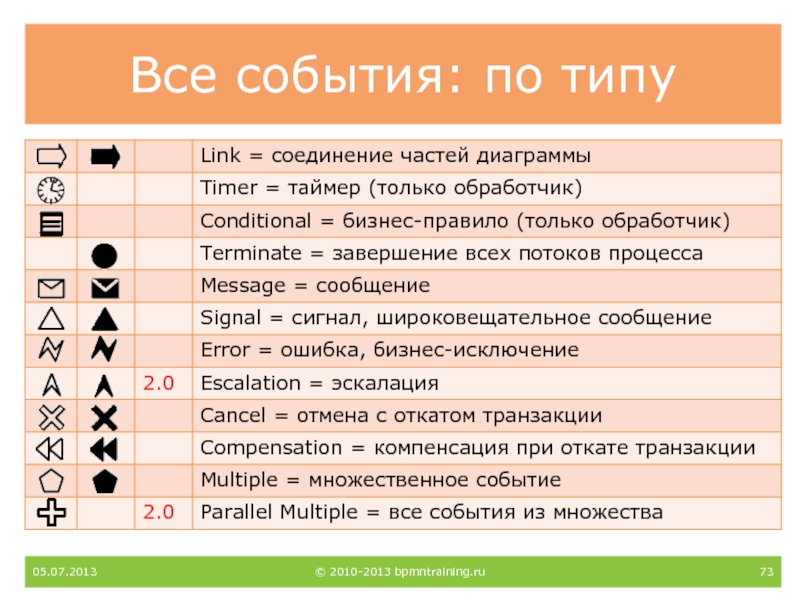 Все события: по типу

| | | | |
|---|---|---|---|
| | | | Link = соединение частей диаграммы |
| | | | Timer = таймер (только обработчик) |
| | | | Conditional = бизнес-правило (только обработчик) |
| | | | Terminate = завершение всех потоков процесса |
| | | | Message = сообщение |
| | | | Signal = сигнал, широковещательное сообщение |
| | | | Error = ошибка, бизнес-исключение |
| | | 2.0 | Escalation = эскалация |
| | | | Cancel = отмена с откатом транзакции |
| | | | Compensation = компенсация при откате транзакции |
| | | | Multiple = множественное событие |
| | | 2.0 | Parallel Multiple = все события из множества |

05.07.2013 © 2010-2013 bpmntraining.ru 73